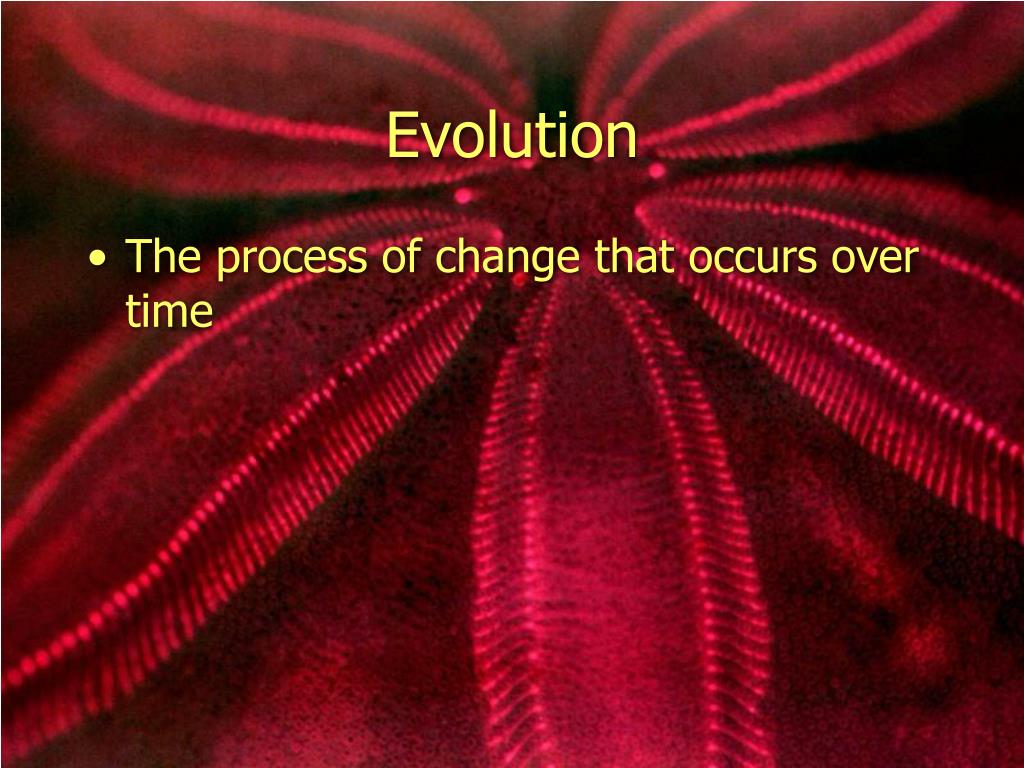 Evolution

• The process of change that occurs over time